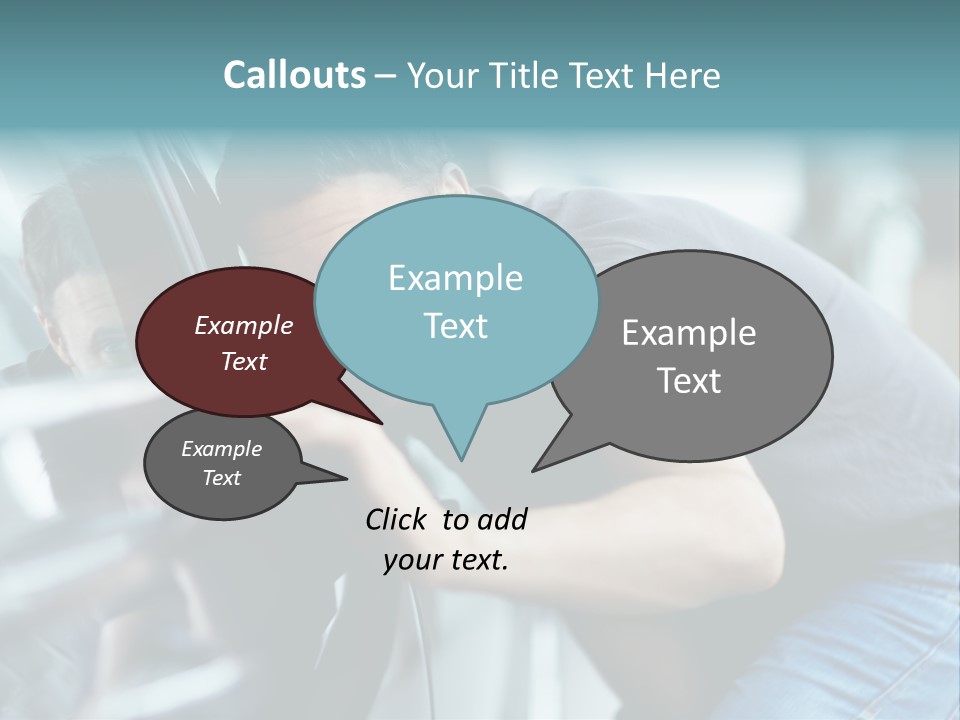 Callouts – Your Title Text Here

Example Text

Example Text

Example Text

Example Text

Click to add your text.